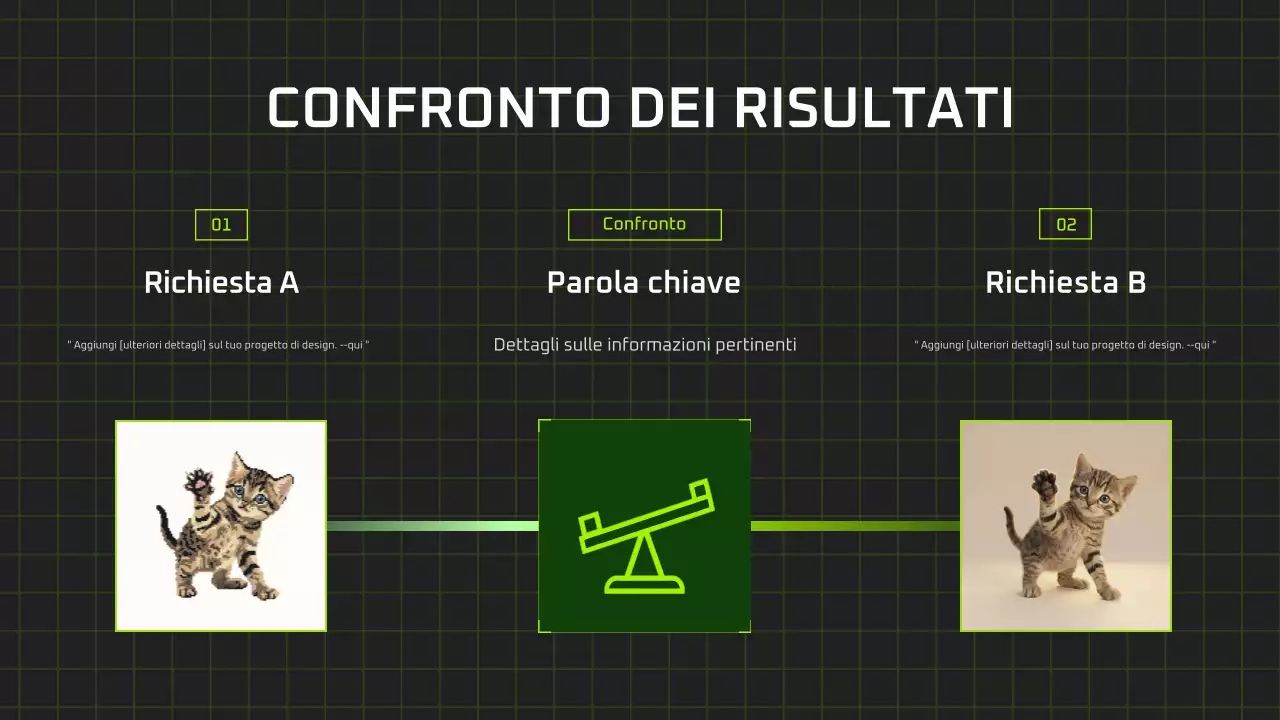 CONFRONTO DEI RISULTATI

01

Richiesta A

" Aggiungi [ulteriori dettagli] sul tuo progetto di design. --qui "

Confronto

Parola chiave

Dettagli sulle informazioni pertinenti

02

Richiesta B

" Aggiungi [ulteriori dettagli] sul tuo progetto di design. --qui "